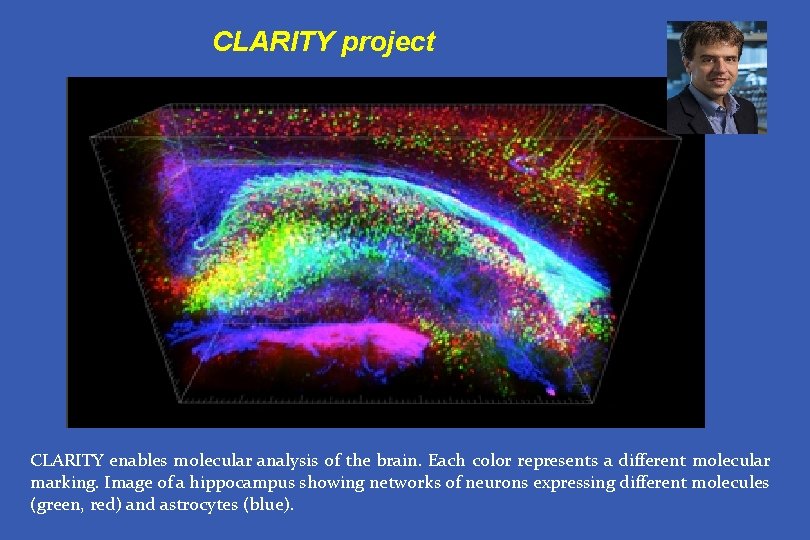 CLARITY project

CLARITY enables molecular analysis of the brain. Each color represents a different molecular marking. Image of a hippocampus showing networks of neurons expressing different molecules (green, red) and astrocytes (blue).